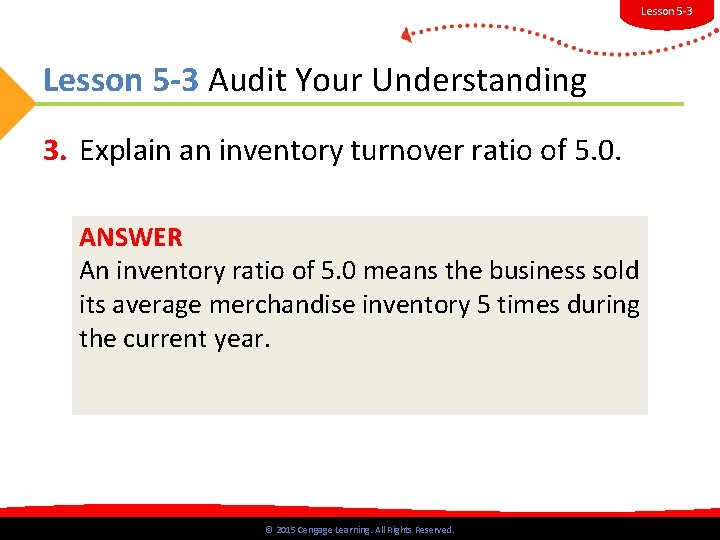 Lesson 5-3

Lesson 5-3 Audit Your Understanding

3. Explain an inventory turnover ratio of 5.0.

ANSWER
An inventory ratio of 5.0 means the business sold its average merchandise inventory 5 times during the current year.

© 2015 Cengage Learning. All Rights Reserved.